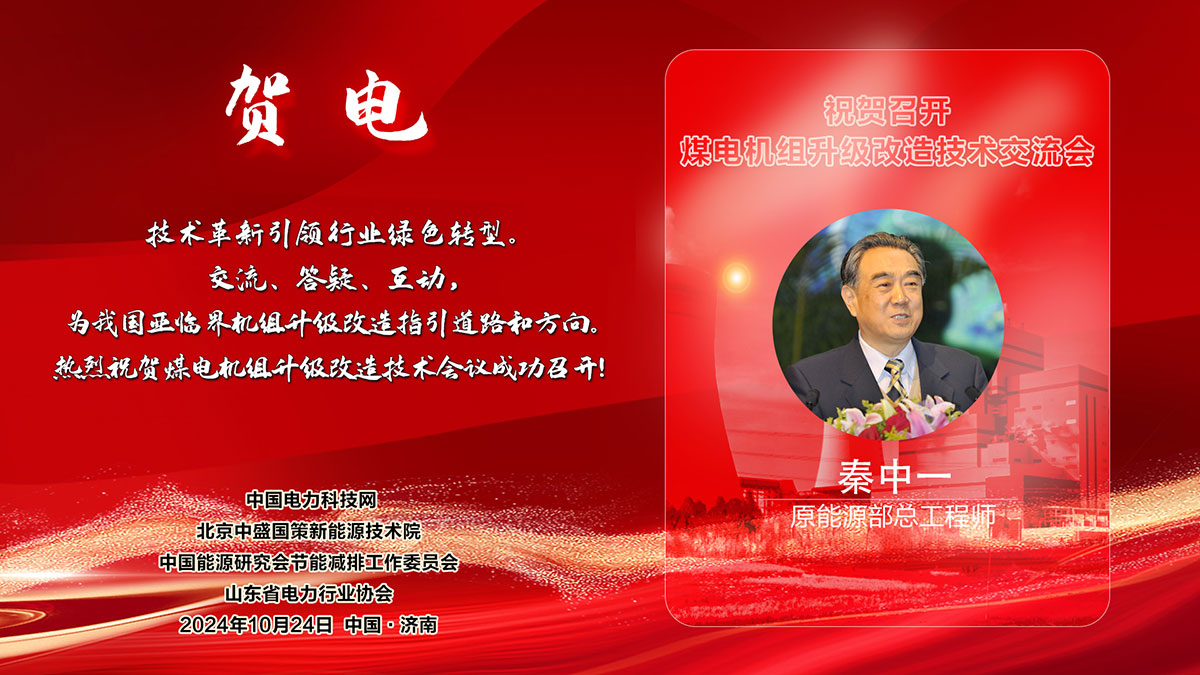 贺 电

技术革新引领行业绿色转型。
交流、答疑、互动，
为我国亚临界机组升级改造指引道路和方向。
热烈祝贺煤电机组升级改造技术会议成功召开！

中国电力科技网
北京中盛国策新能源技术院
中国能源研究会节能减排工作委员会
山东省电力行业协会
2024年10月24日 中国·济南

祝贺召开
煤电机组升级改造技术交流会

秦中一
原能源部总工程师